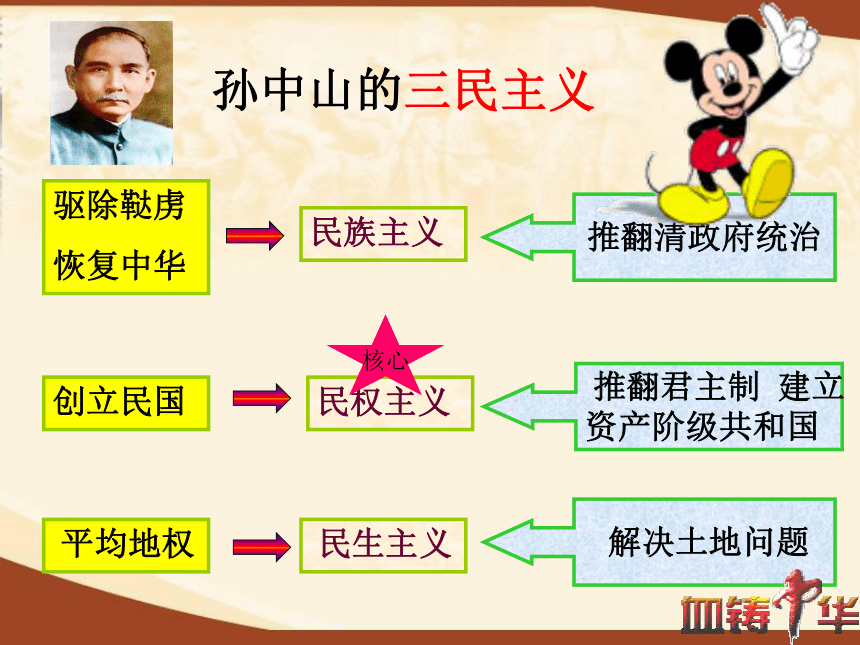 孙中山的三民主义

驱除鞑虏
恢复中华

民族主义

推翻清政府统治

核心

创立民国

民权主义

推翻君主制 建立资产阶级共和国

平均地权

民生主义

解决土地问题

血铸中华